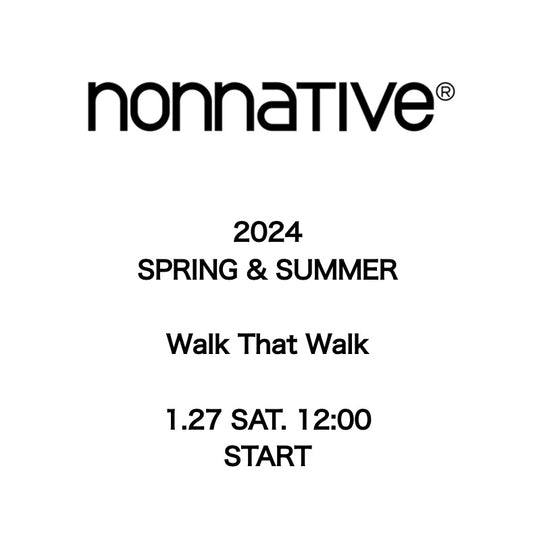 nonnative®

2024
SPRING & SUMMER

Walk That Walk

1.27 SAT. 12:00
START